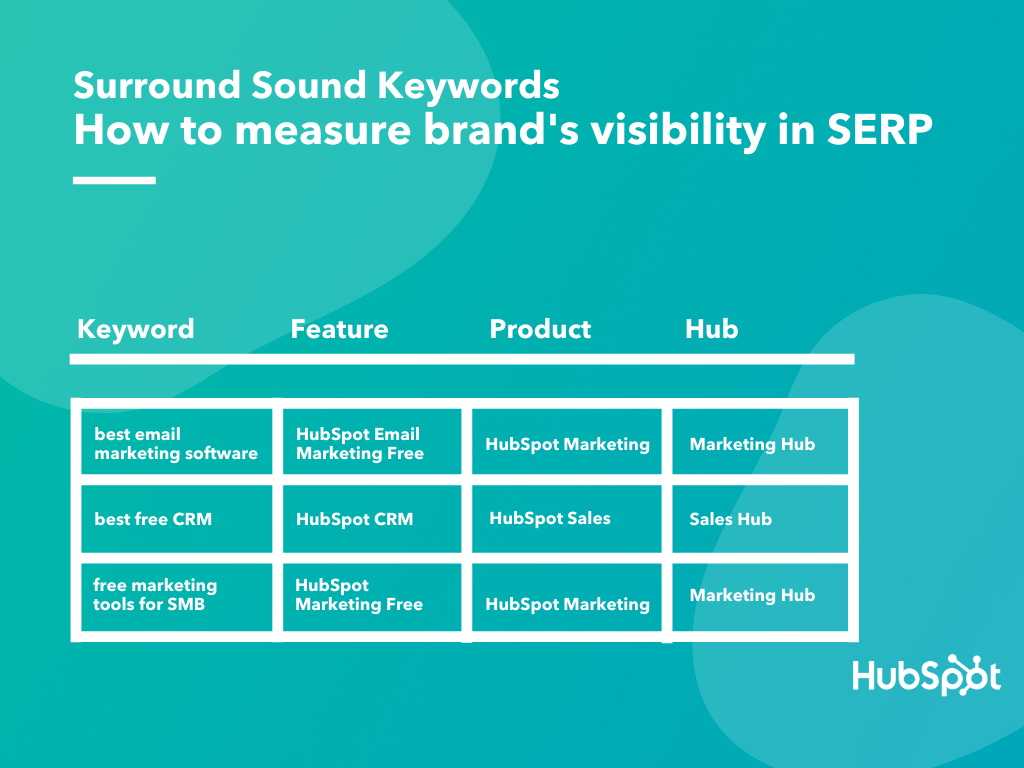 Surround Sound Keywords
How to measure brand's visibility in SERP

| Keyword | Feature | Product | Hub |
|---|---|---|---|
| best email marketing software | HubSpot Email Marketing Free | HubSpot Marketing | Marketing Hub |
| best free CRM | HubSpot CRM | HubSpot Sales | Sales Hub |
| free marketing tools for SMB | HubSpot Marketing Free | HubSpot Marketing | Marketing Hub |

HubSpot